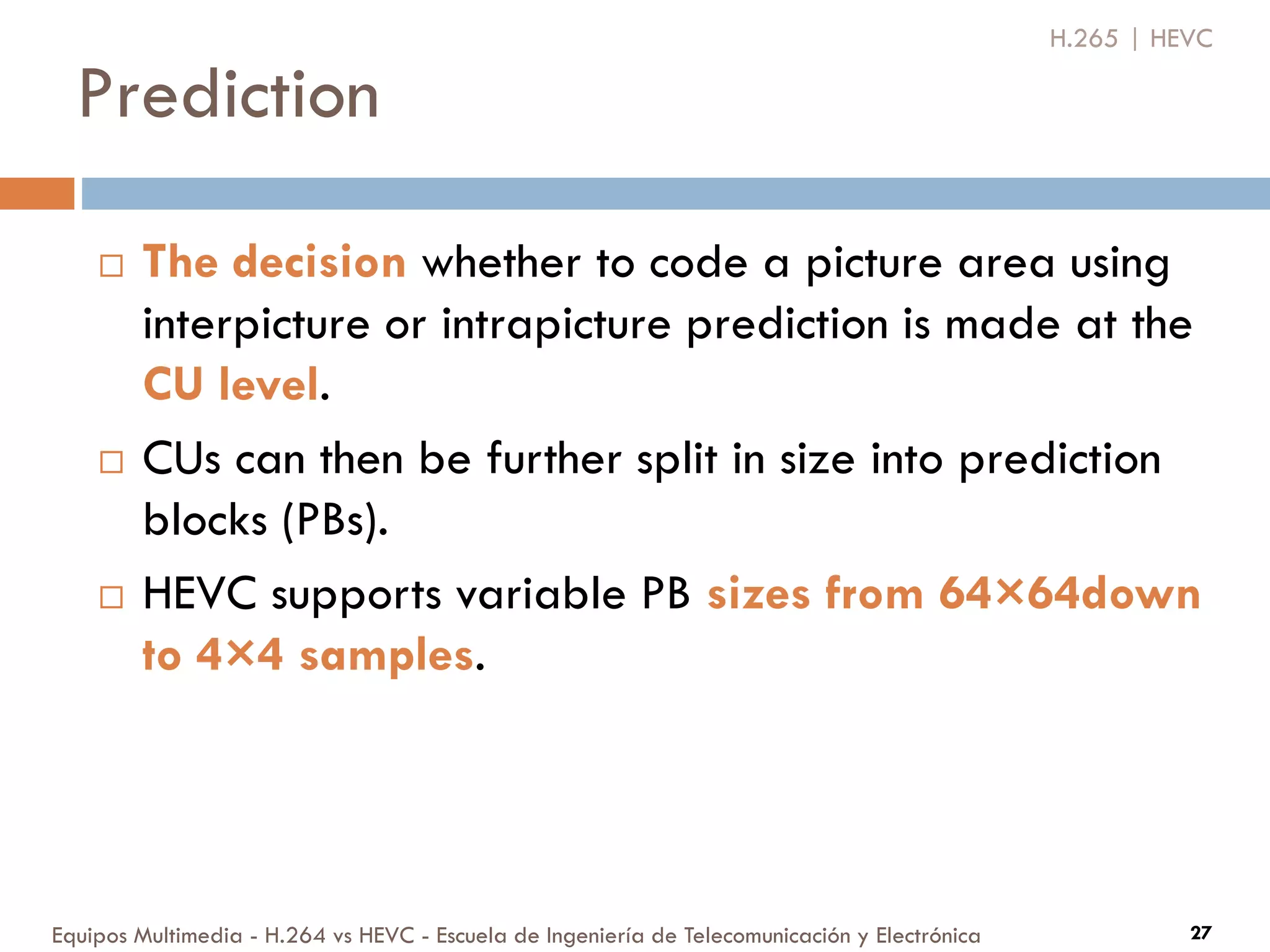 H.265 | HEVC

Prediction

□ The decision whether to code a picture area using interpicture or intrapicture prediction is made at the CU level.

□ CUs can then be further split in size into prediction blocks (PBs).

□ HEVC supports variable PB sizes from 64×64down to 4×4 samples.

Equipos Multimedia - H.264 vs HEVC - Escuela de Ingeniería de Telecomunicación y Electrónica

27